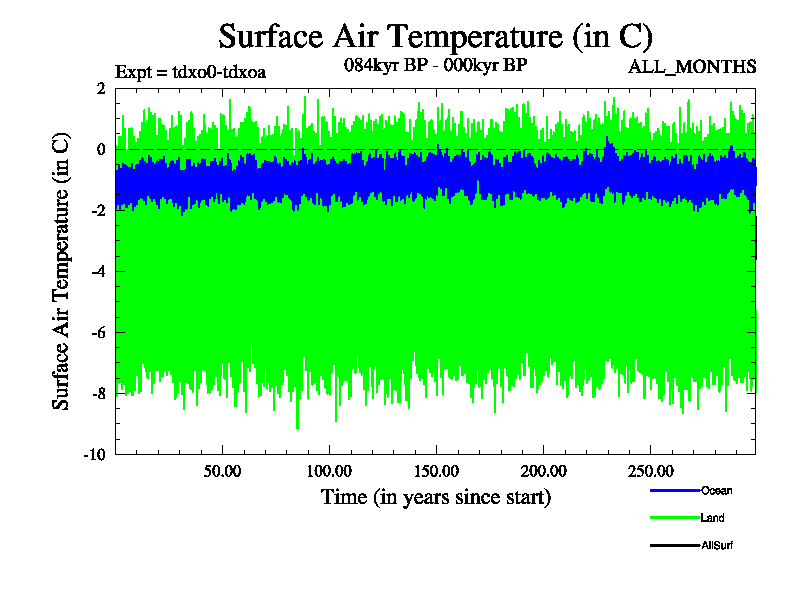 Surface Air Temperature (in C)

Expt = tdxo0-tdxoa

084kyr BP - 000kyr BP

ALL_MONTHS

Surface Air Temperature (in C)

2
0
-2
-4
-6
-8
-10

50.00
100.00
150.00
200.00
250.00

Time (in years since start)

Ocean
Land
AllSurf